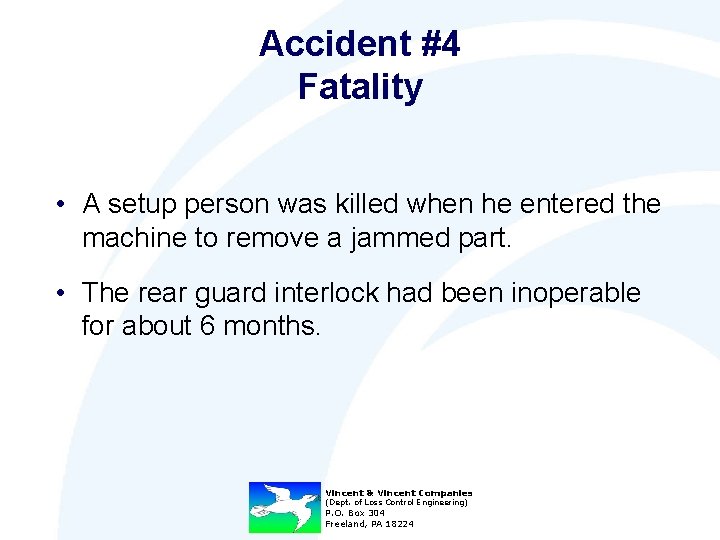 Accident #4
Fatality

• A setup person was killed when he entered the machine to remove a jammed part.

• The rear guard interlock had been inoperable for about 6 months.

Vincent & Vincent Companies
(Dept. of Loss Control Engineering)
P.O. Box 304
Freeland, PA 18224